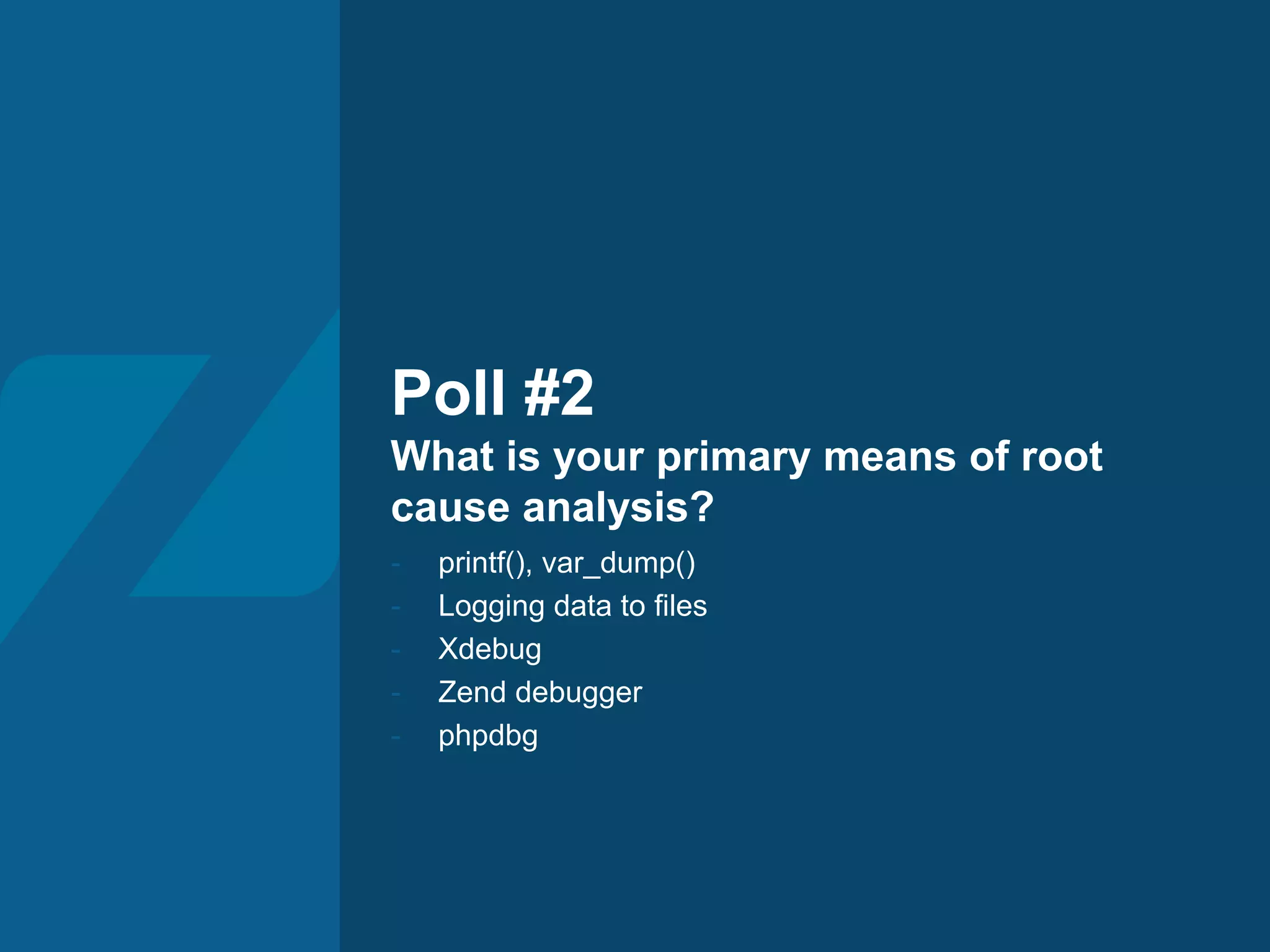 Poll #2
What is your primary means of root cause analysis?

- printf(), var_dump()
- Logging data to files
- Xdebug
- Zend debugger
- phpdbg